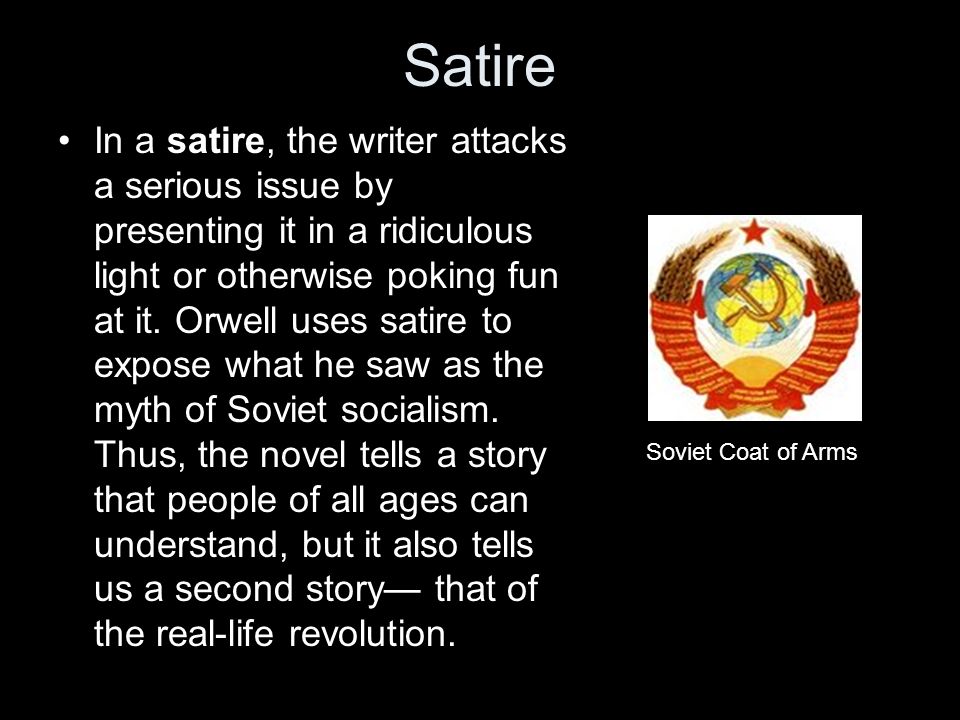 Satire

• In a satire, the writer attacks a serious issue by presenting it in a ridiculous light or otherwise poking fun at it. Orwell uses satire to expose what he saw as the myth of Soviet socialism. Thus, the novel tells a story that people of all ages can understand, but it also tells us a second story— that of the real-life revolution.

Soviet Coat of Arms